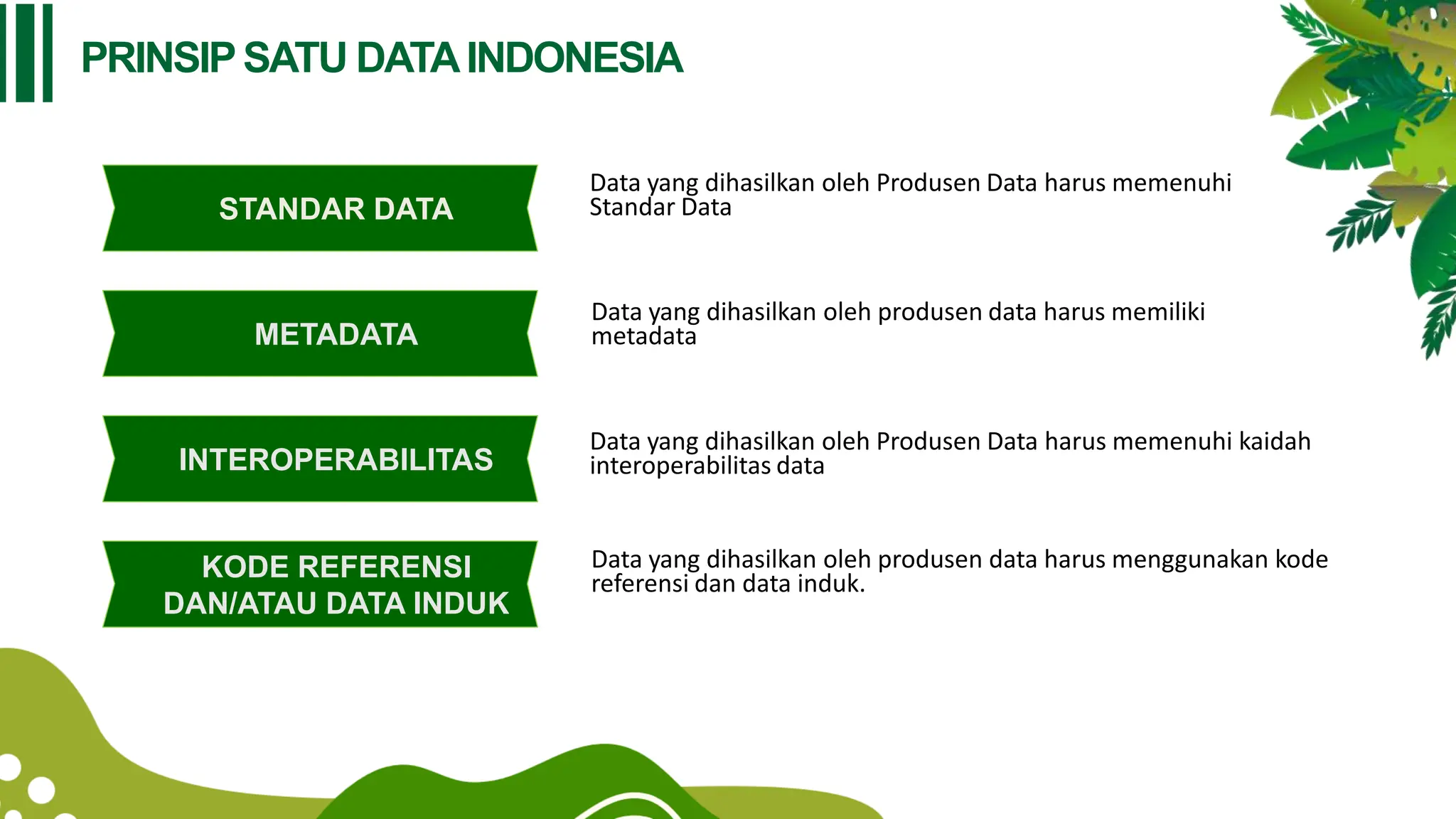 PRINSIP SATU DATA INDONESIA

STANDAR DATA

Data yang dihasilkan oleh Produsen Data harus memenuhi Standar Data

METADATA

Data yang dihasilkan oleh produsen data harus memiliki metadata

INTEROPERABILITAS

Data yang dihasilkan oleh Produsen Data harus memenuhi kaidah interoperabilitas data

KODE REFERENSI DAN/ATAU DATA INDUK

Data yang dihasilkan oleh produsen data harus menggunakan kode referensi dan data induk.